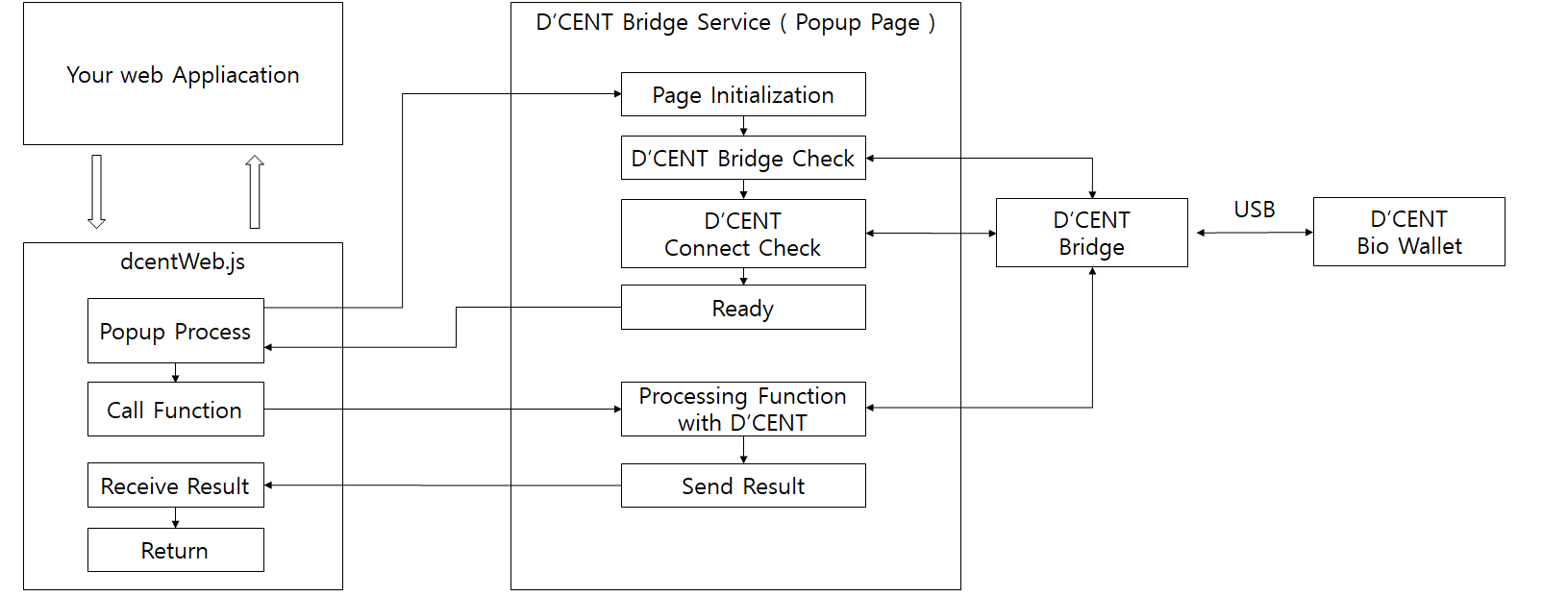 Your web Appliacation

dcentWeb.js

Popup Process

Call Function

Receive Result

Return

D'CENT Bridge Service ( Popup Page )

Page Initialization

D'CENT Bridge Check

D'CENT Connect Check

Ready

Processing Function with D'CENT

Send Result

D'CENT Bridge

USB

D'CENT Bio Wallet